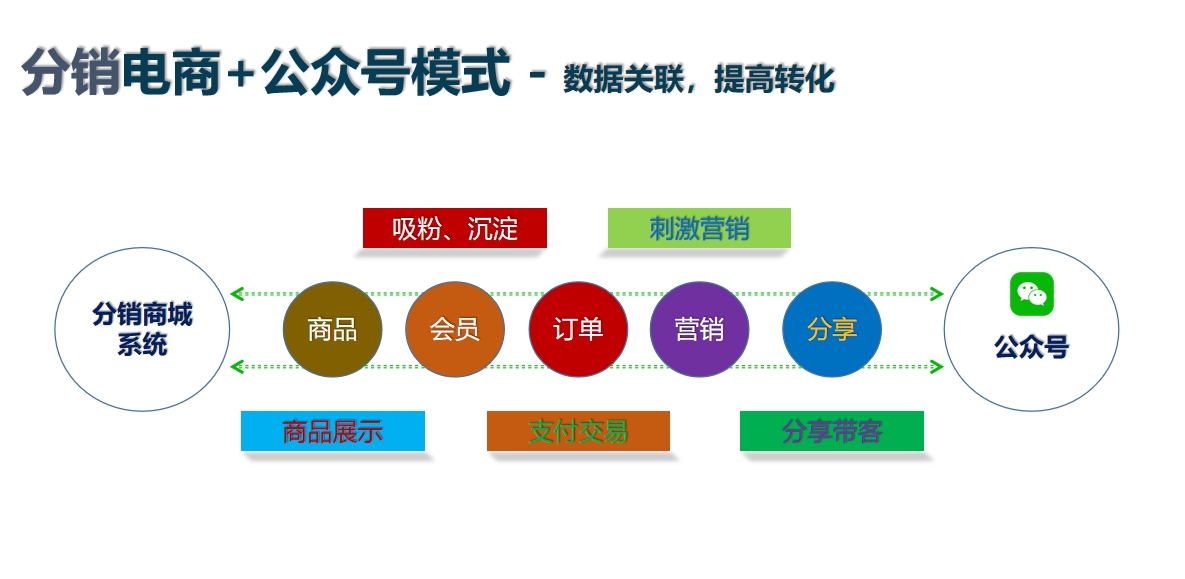 分销电商+公众号模式 - 数据关联，提高转化

吸粉、沉淀

刺激营销

分销商城系统

商品

会员

订单

营销

分享

公众号

商品展示

支付交易

分享带客